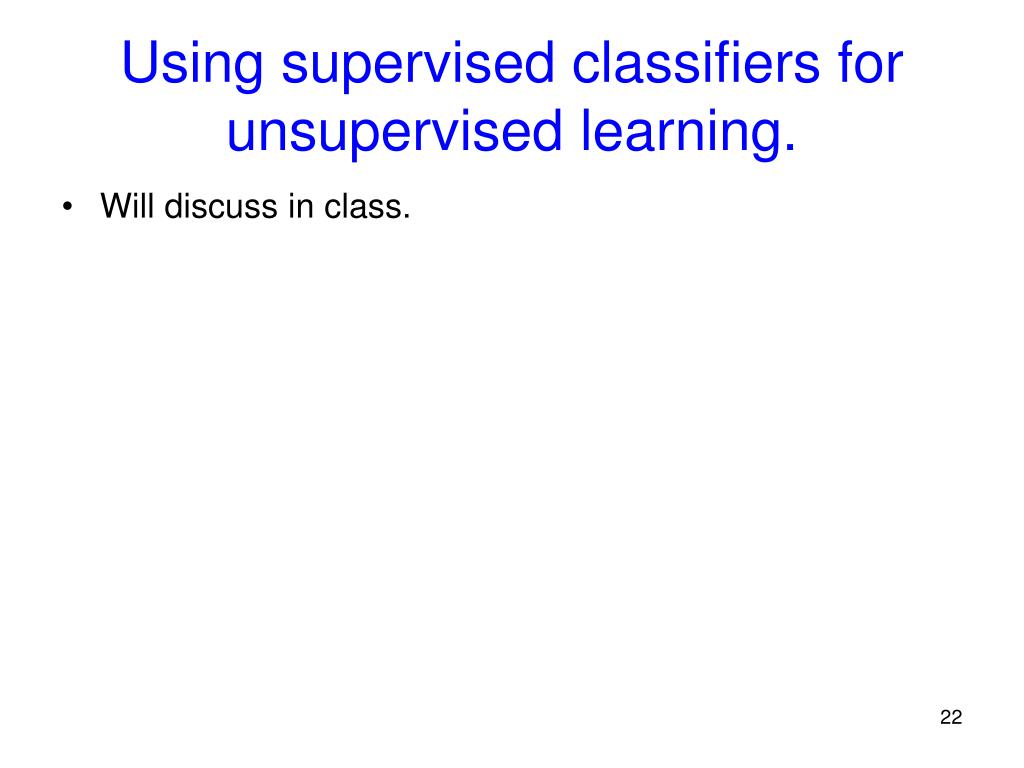 Using supervised classifiers for unsupervised learning.

• Will discuss in class.

22